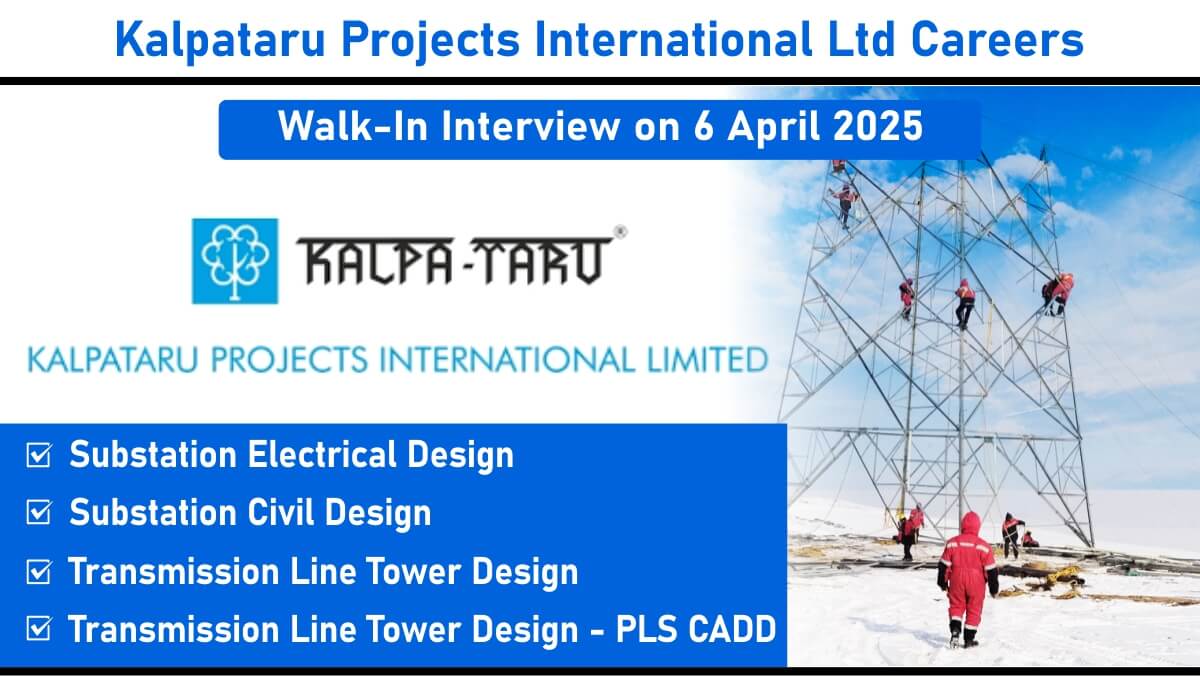 Kalpataru Projects International Ltd Careers

Walk-In Interview on 6 April 2025

KALPA-TARU®

KALPATARU PROJECTS INTERNATIONAL LIMITED

☑ Substation Electrical Design
☑ Substation Civil Design
☑ Transmission Line Tower Design
☑ Transmission Line Tower Design - PLS CADD